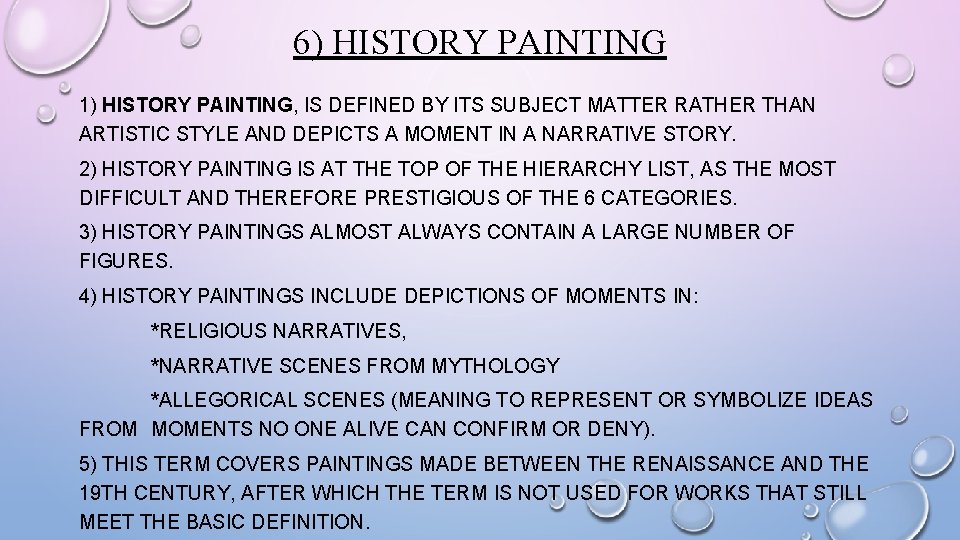 6) HISTORY PAINTING

1) HISTORY PAINTING, IS DEFINED BY ITS SUBJECT MATTER RATHER THAN ARTISTIC STYLE AND DEPICTS A MOMENT IN A NARRATIVE STORY.

2) HISTORY PAINTING IS AT THE TOP OF THE HIERARCHY LIST, AS THE MOST DIFFICULT AND THEREFORE PRESTIGIOUS OF THE 6 CATEGORIES.

3) HISTORY PAINTINGS ALMOST ALWAYS CONTAIN A LARGE NUMBER OF FIGURES.

4) HISTORY PAINTINGS INCLUDE DEPICTIONS OF MOMENTS IN:

*RELIGIOUS NARRATIVES,

*NARRATIVE SCENES FROM MYTHOLOGY

*ALLEGORICAL SCENES (MEANING TO REPRESENT OR SYMBOLIZE IDEAS FROM MOMENTS NO ONE ALIVE CAN CONFIRM OR DENY).

5) THIS TERM COVERS PAINTINGS MADE BETWEEN THE RENAISSANCE AND THE 19TH CENTURY, AFTER WHICH THE TERM IS NOT USED FOR WORKS THAT STILL MEET THE BASIC DEFINITION.